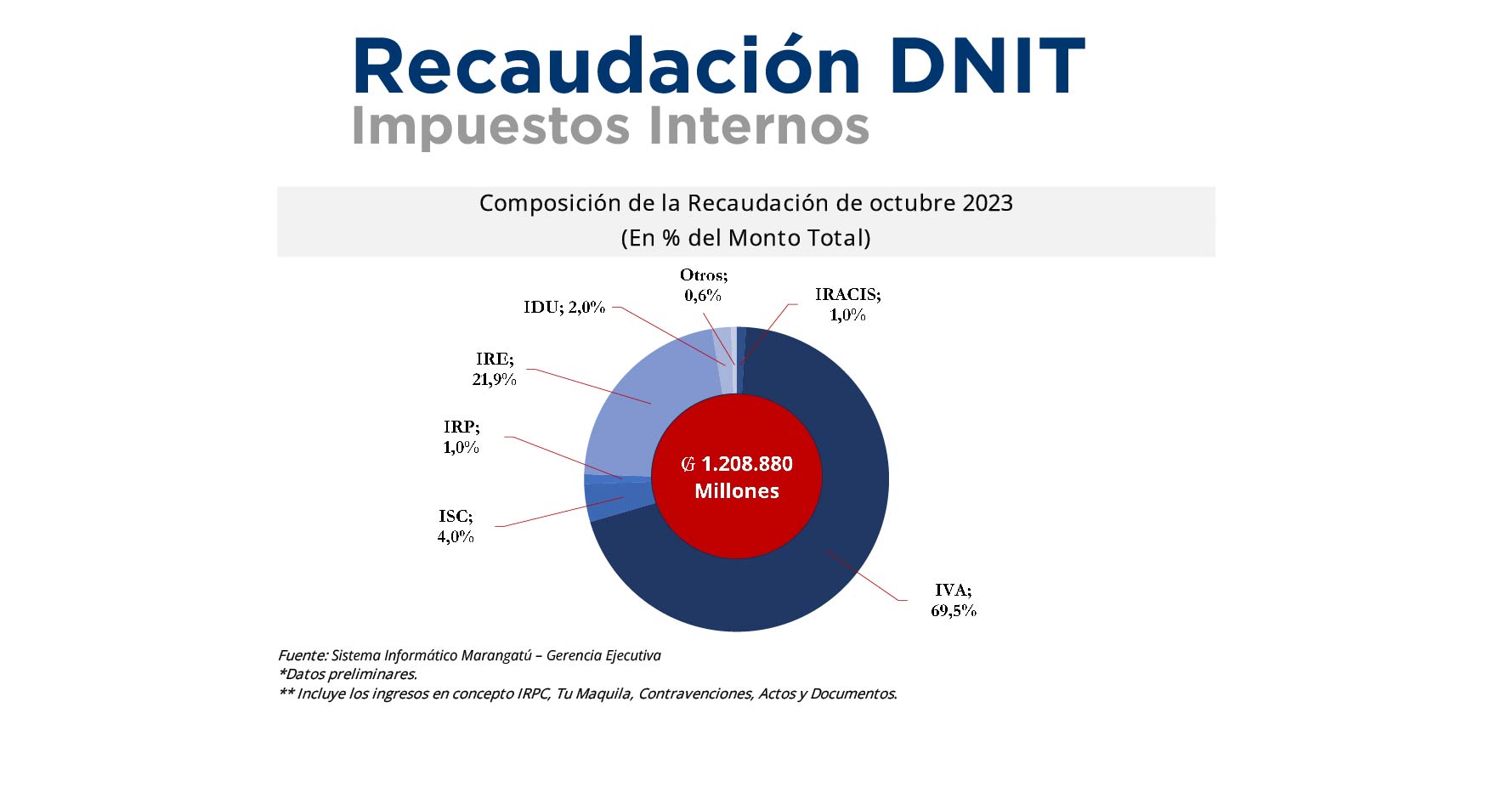 Recaudación DNIT
Impuestos Internos

Composición de la Recaudación de octubre 2023
(En % del Monto Total)

Otros; 0,6%
IRACIS; 1,0%
IDU; 2,0%
IRE; 21,9%
IRP; 1,0%
ISC; 4,0%
IVA; 69,5%

₲ 1.208.880 Millones

Fuente: Sistema Informático Marangatú – Gerencia Ejecutiva
*Datos preliminares.
** Incluye los ingresos en concepto IRPC, Tu Maquila, Contravenciones, Actos y Documentos.